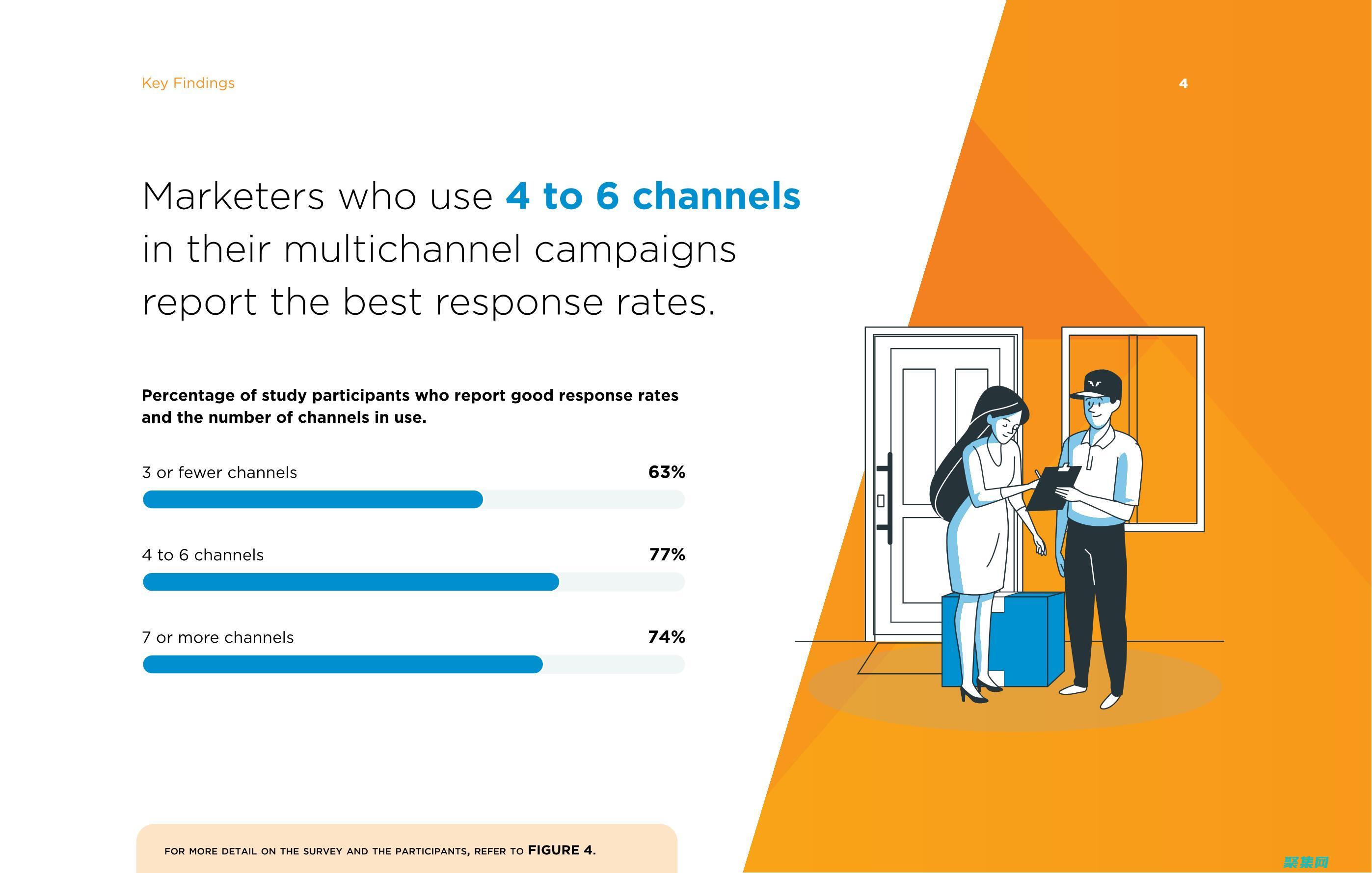 Key Findings

4

Marketers who use 4 to 6 channels in their multichannel campaigns report the best response rates.

Percentage of study participants who report good response rates and the number of channels in use.

3 or fewer channels 63%

4 to 6 channels 77%

7 or more channels 74%

FOR MORE DETAIL ON THE SURVEY AND THE PARTICIPANTS, REFER TO FIGURE 4.

聚集网